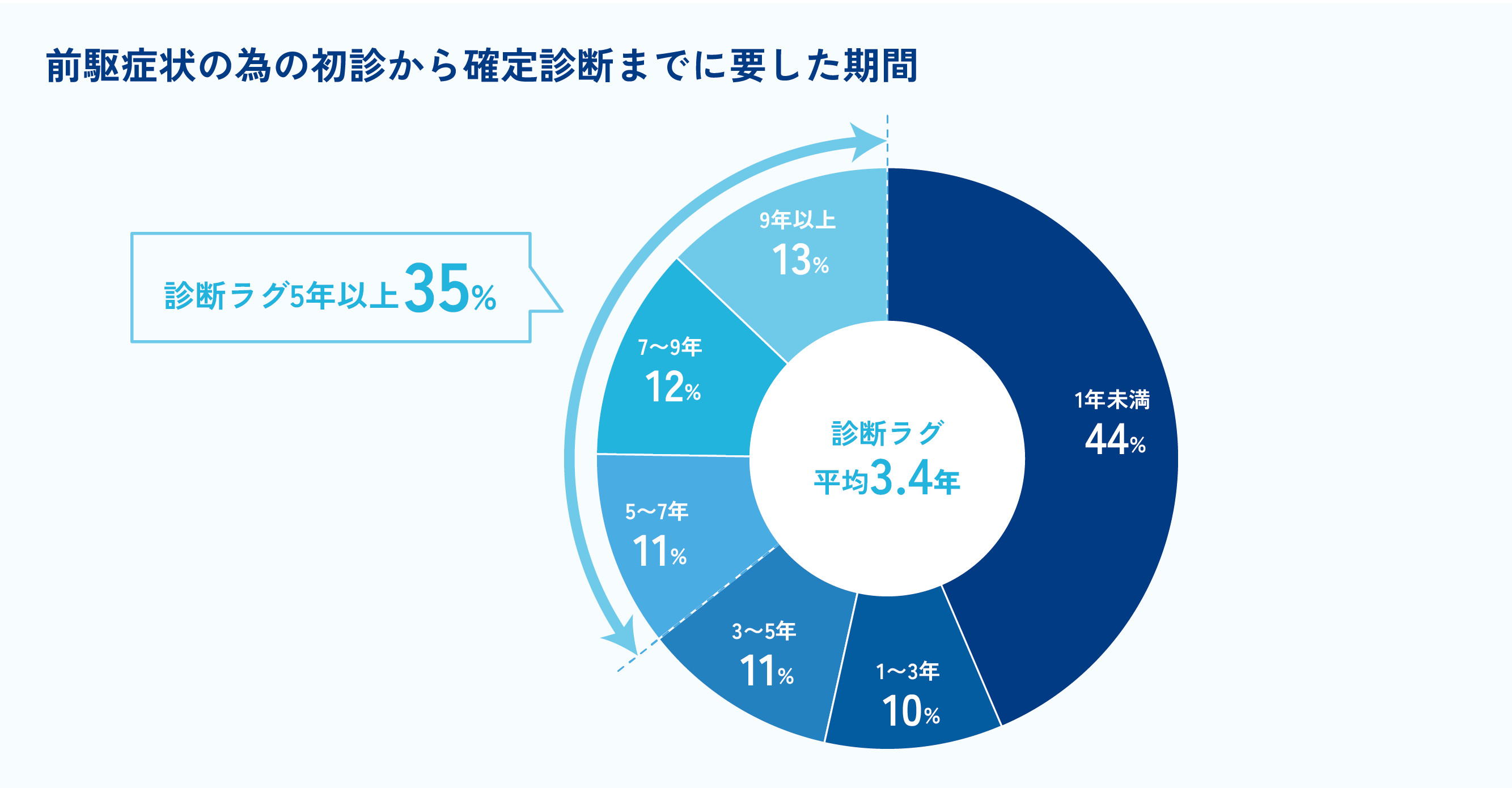 前駆症状の為の初診から確定診断までに要した期間

診断ラグ5年以上35%

9年以上
13%

7〜9年
12%

5〜7年
11%

3〜5年
11%

1〜3年
10%

1年未満
44%

診断ラグ
平均3.4年